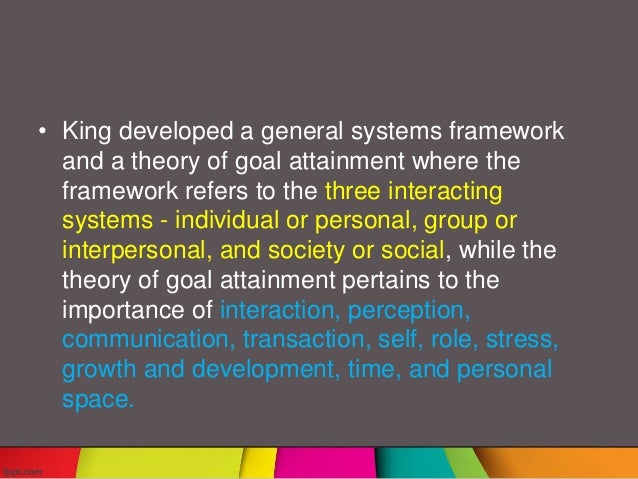 • King developed a general systems framework and a theory of goal attainment where the framework refers to the three interacting systems - individual or personal, group or interpersonal, and society or social, while the theory of goal attainment pertains to the importance of interaction, perception, communication, transaction, self, role, stress, growth and development, time, and personal space.

fppt.com